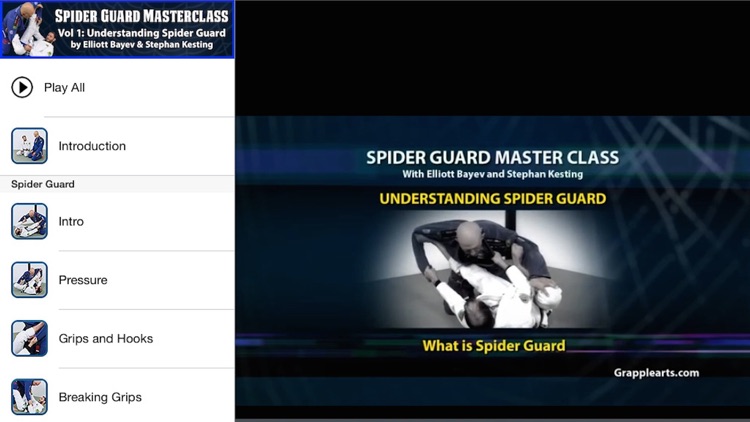 SPIDER GUARD MASTERCLASS
Vol 1: Understanding Spider Guard
by Elliott Bayev & Stephan Kesting

Play All

Introduction

Spider Guard

Intro

Pressure

Grips and Hooks

Breaking Grips

SPIDER GUARD MASTER CLASS
With Elliott Bayev and Stephan Kesting

UNDERSTANDING SPIDER GUARD

What is Spider Guard

Grapplearts.com